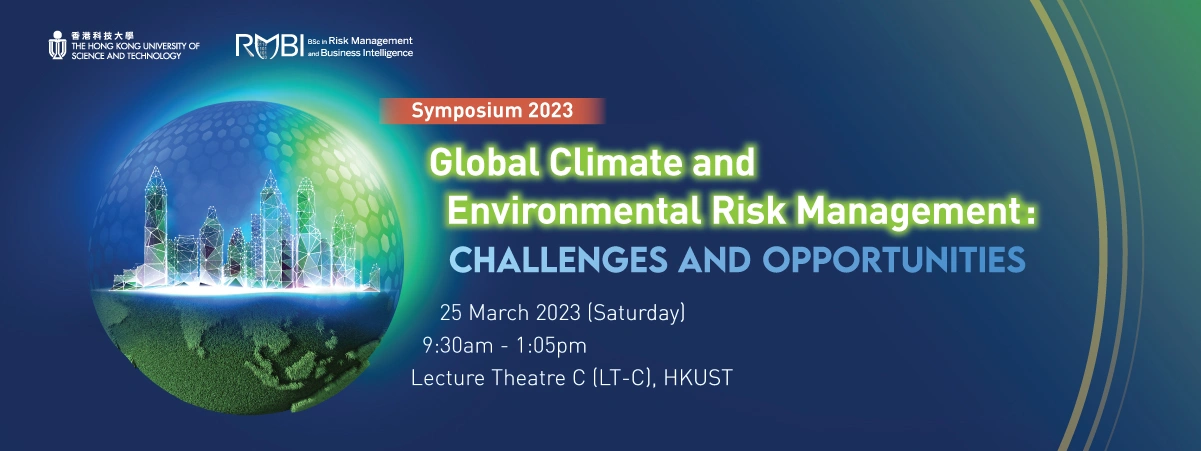 香港科技大學
THE HONG KONG UNIVERSITY OF SCIENCE AND TECHNOLOGY

RMBI BSc in Risk Management and Business Intelligence

Symposium 2023

Global Climate and Environmental Risk Management:
CHALLENGES AND OPPORTUNITIES

25 March 2023 (Saturday)
9:30am - 1:05pm
Lecture Theatre C (LT-C), HKUST